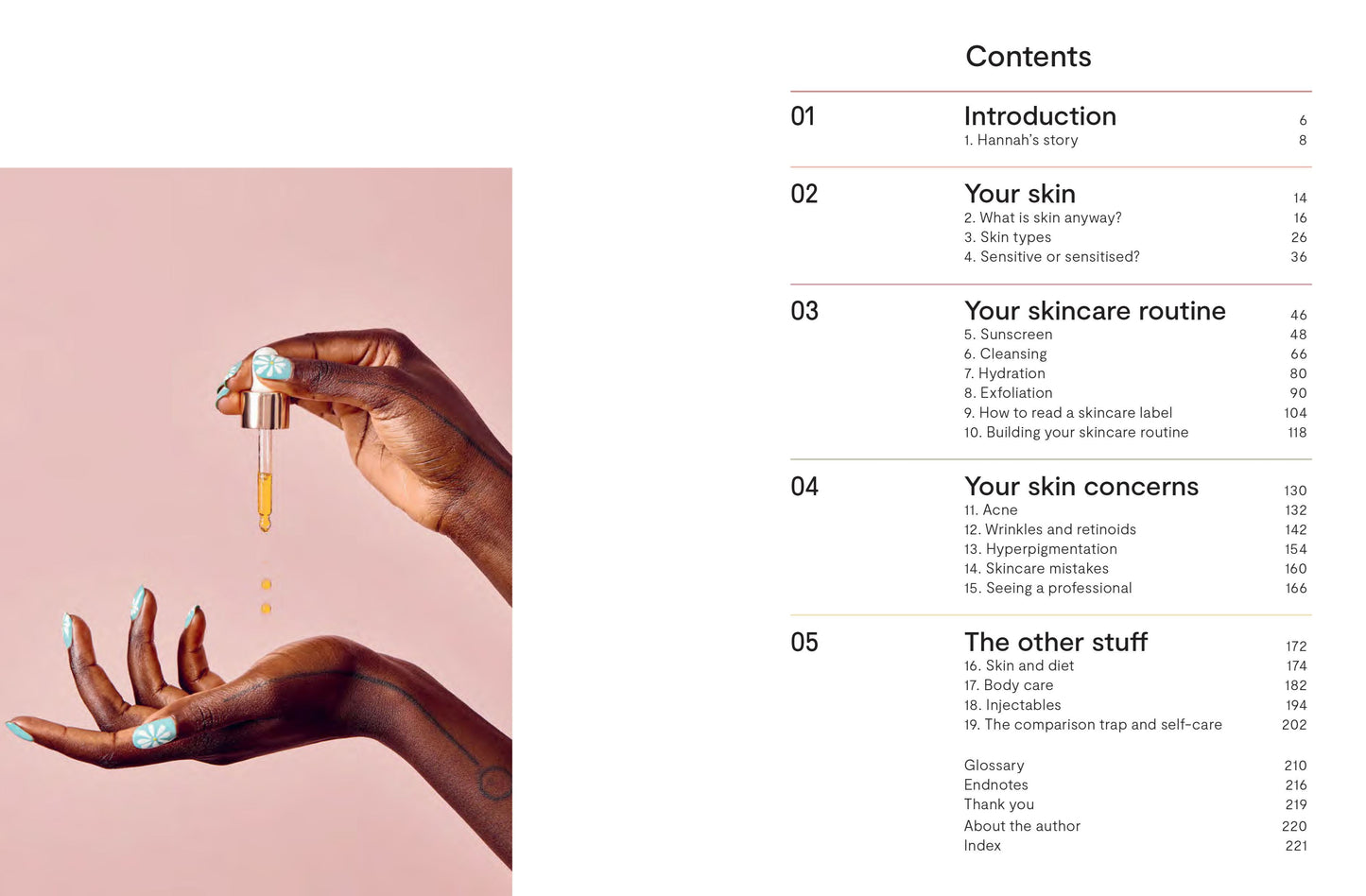 Contents

01
Introduction 6
1. Hannah's story 8

02
Your skin 14
2. What is skin anyway? 16
3. Skin types 26
4. Sensitive or sensitised? 36

03
Your skincare routine 46
5. Sunscreen 48
6. Cleansing 66
7. Hydration 80
8. Exfoliation 90
9. How to read a skincare label 104
10. Building your skincare routine 118

04
Your skin concerns 130
11. Acne 132
12. Wrinkles and retinoids 142
13. Hyperpigmentation 154
14. Skincare mistakes 160
15. Seeing a professional 166

05
The other stuff 172
16. Skin and diet 174
17. Body care 182
18. Injectables 194
19. The comparison trap and self-care 202

Glossary 210
Endnotes 216
Thank you 219
About the author 220
Index 221